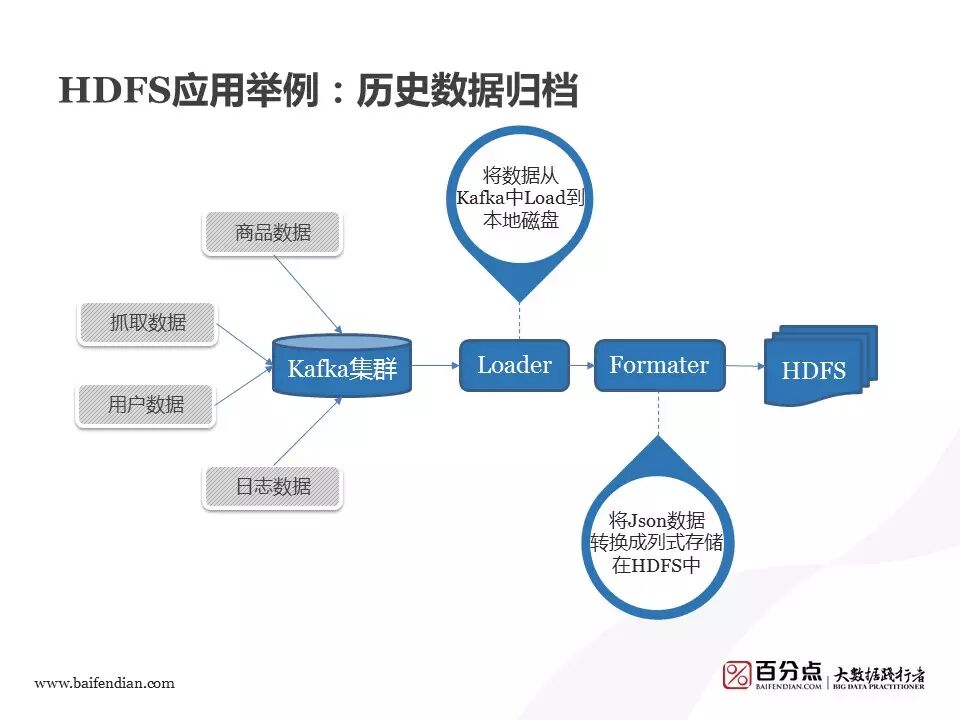 HDFS应用举例：历史数据归档

将数据从 Kafka中Load到 本地磁盘

商品数据

抓取数据

用户数据

日志数据

Kafka集群

Loader

Formater

HDFS

将Json数据 转换成列式存储 在HDFS中

www.baifendian.com

百分点 BAIFENDIAN.COM

大数据践行者 BIG DATA PRACTITIONER